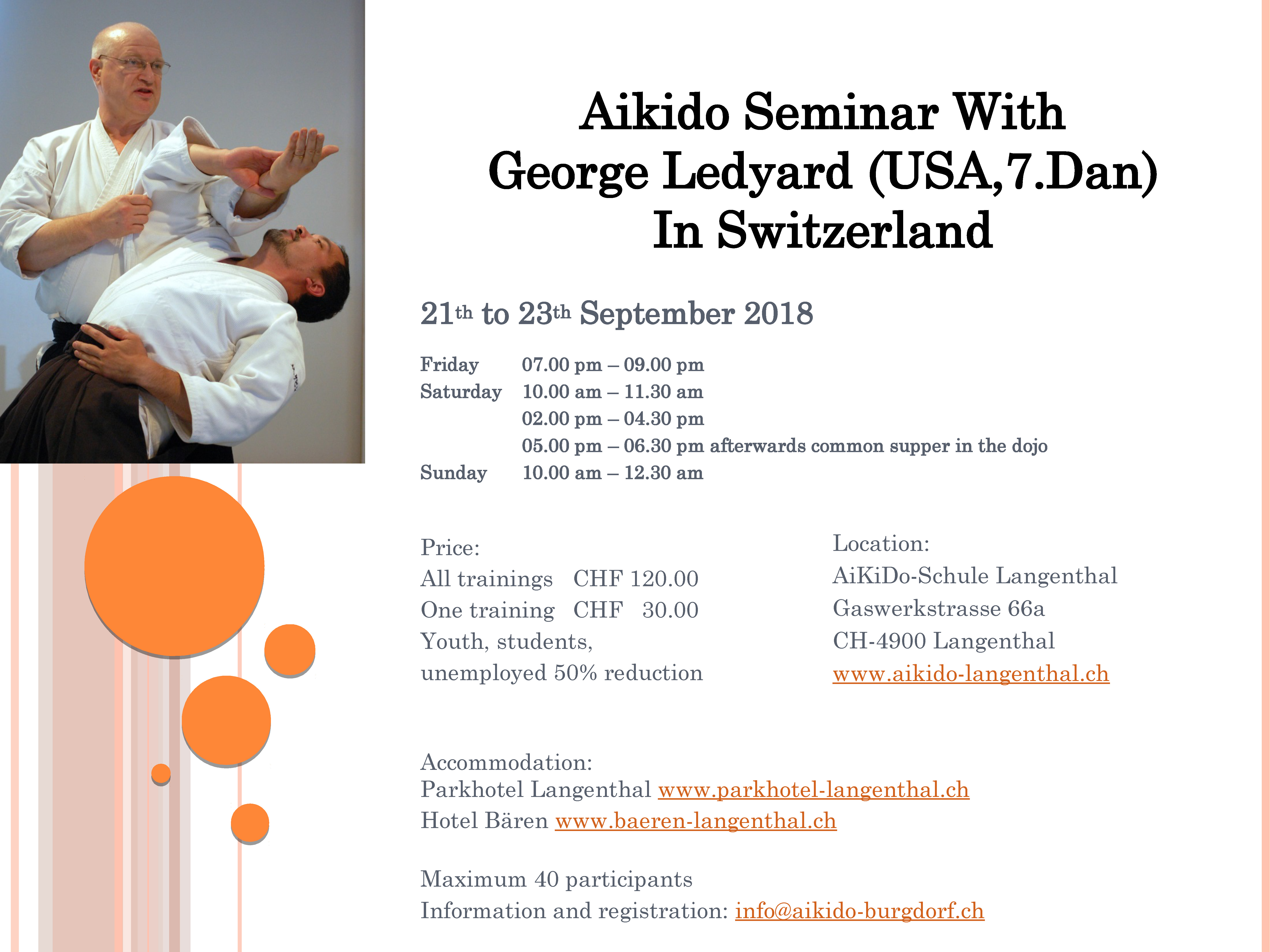 Aikido Seminar With
George Ledyard (USA,7.Dan)
In Switzerland

21th to 23th September 2018

Friday 07.00 pm – 09.00 pm
Saturday 10.00 am – 11.30 am
02.00 pm – 04.30 pm
05.00 pm – 06.30 pm afterwards common supper in the dojo
Sunday 10.00 am – 12.30 am

Price:
All trainings CHF 120.00
One training CHF 30.00
Youth, students, unemployed 50% reduction

Location:
AiKiDo-Schule Langenthal
Gaswerkstrasse 66a
CH-4900 Langenthal
www.aikido-langenthal.ch

Accommodation:
Parkhotel Langenthal www.parkhotel-langenthal.ch
Hotel Bären www.baeren-langenthal.ch

Maximum 40 participants
Information and registration: info@aikido-burgdorf.ch